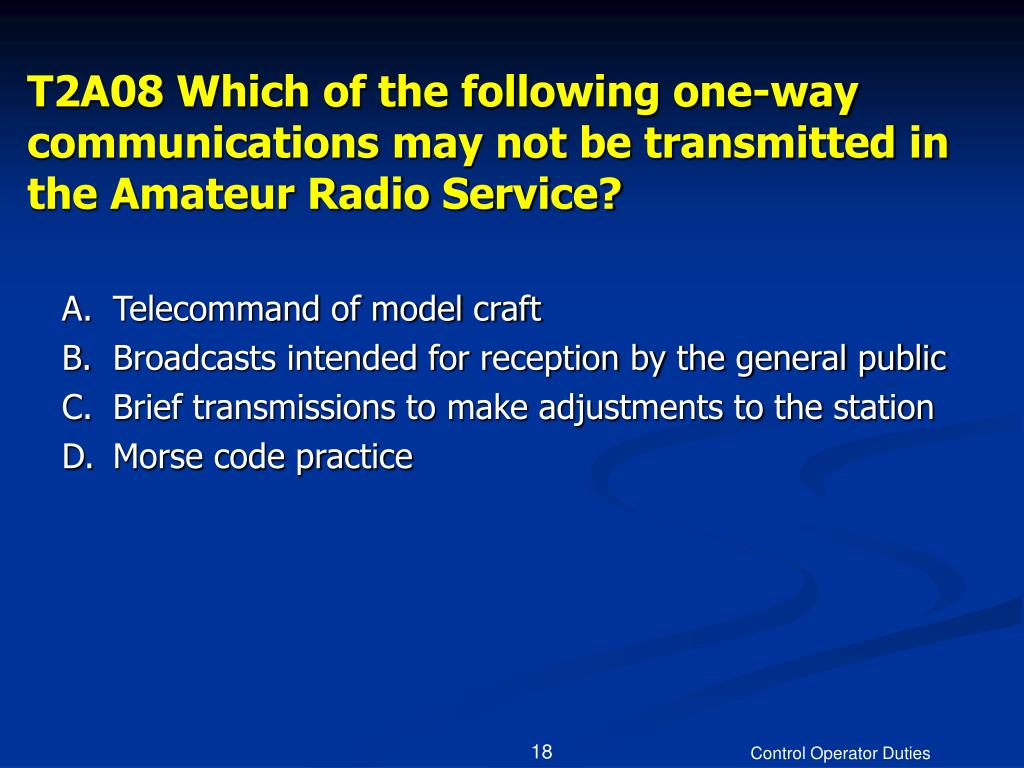 T2A08 Which of the following one-way communications may not be transmitted in the Amateur Radio Service?

A. Telecommand of model craft
B. Broadcasts intended for reception by the general public
C. Brief transmissions to make adjustments to the station
D. Morse code practice

18

Control Operator Duties